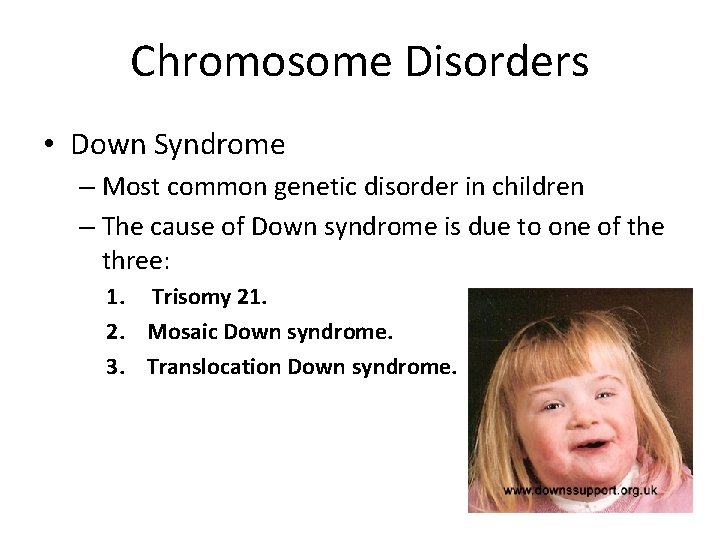 Chromosome Disorders

• Down Syndrome

– Most common genetic disorder in children

– The cause of Down syndrome is due to one of the three:

1. Trisomy 21.
2. Mosaic Down syndrome.
3. Translocation Down syndrome.

www.downssupport.org.uk